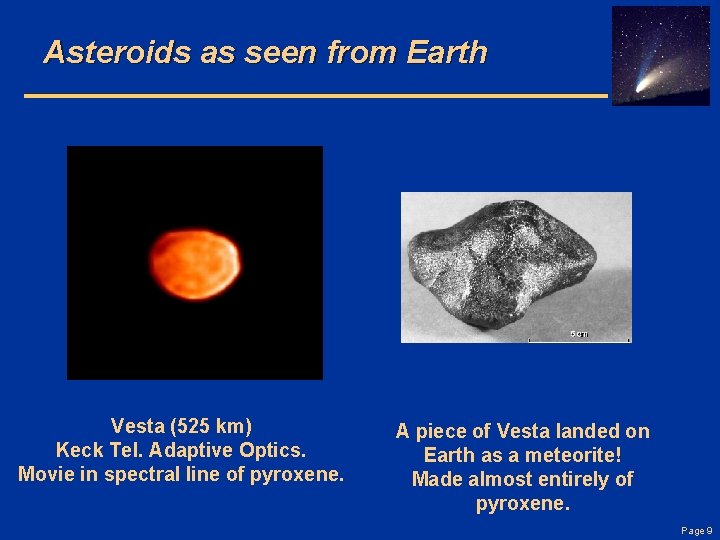 Asteroids as seen from Earth

5 cm

Vesta (525 km)
Keck Tel. Adaptive Optics.
Movie in spectral line of pyroxene.

A piece of Vesta landed on Earth as a meteorite!
Made almost entirely of pyroxene.

Page 9